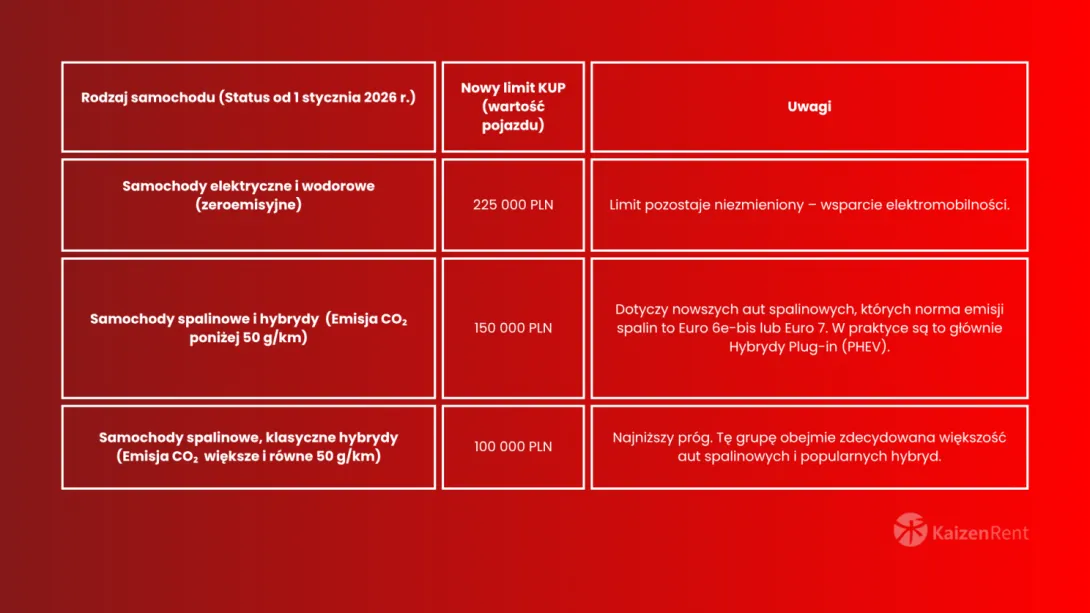 | Rodzaj samochodu (Status od 1 stycznia 2026 r.) | Nowy limit KUP (wartość pojazdu) | Uwagi |
|---|---|---|
| Samochody elektryczne i wodorowe (zeroemisyjne) | 225 000 PLN | Limit pozostaje niezmieniony – wsparcie elektromobilności. |
| Samochody spalinowe i hybrydy (Emisja $CO_2$ poniżej 50 g/km) | 150 000 PLN | Dotyczy nowszych aut spalinowych, których norma emisji spalin to Euro 6e-bis lub Euro 7. W praktyce są to głównie Hybrydy Plug-in (PHEV). |
| Samochody spalinowe, klasyczne hybrydy (Emisja $CO_2$ większe i równe 50 g/km) | 100 000 PLN | Najniższy próg. Tę grupę obejmie zdecydowana większość aut spalinowych i popularnych hybryd. |

KaizenRent